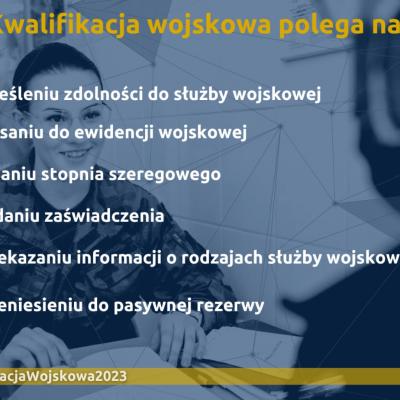 Kwalifikacja wojskowa polega na

eśleniu zdolności do służby wojskowej

saniu do ewidencji wojskowej

aniu stopnia szeregowego

daniu zaświadczenia

ekazaniu informacji o rodzajach służby wojskow

eniesieniu do pasywnej rezerwy

acjaWojskowa2023